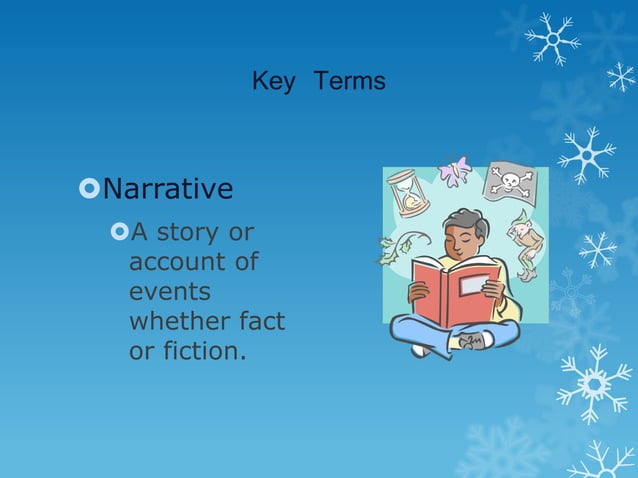 Key Terms

Narrative

A story or account of events whether fact or fiction.